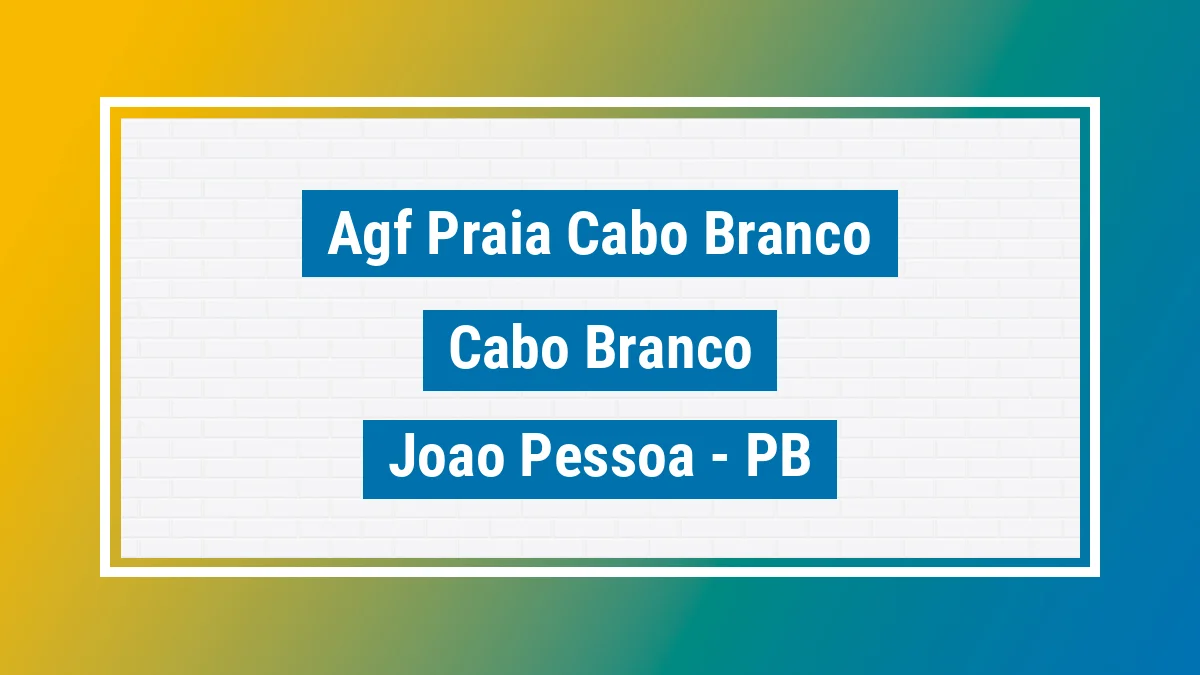 Agf Praia Cabo Branco

Cabo Branco

Joao Pessoa - PB